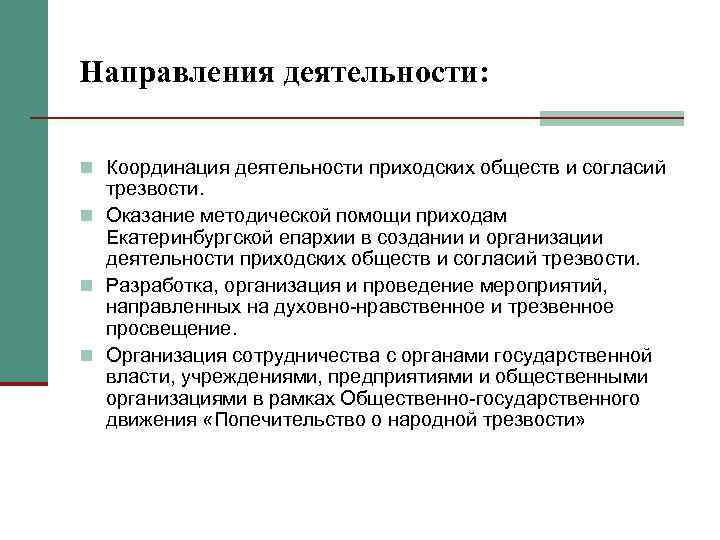 Направления деятельности:

Координация деятельности приходских обществ и согласий трезвости.

Оказание методической помощи приходам Екатеринбургской епархии в создании и организации деятельности приходских обществ и согласий трезвости.

Разработка, организация и проведение мероприятий, направленных на духовно-нравственное и трезвенное просвещение.

Организация сотрудничества с органами государственной власти, учреждениями, предприятиями и общественными организациями в рамках Общественно-государственного движения «Попечительство о народной трезвости»